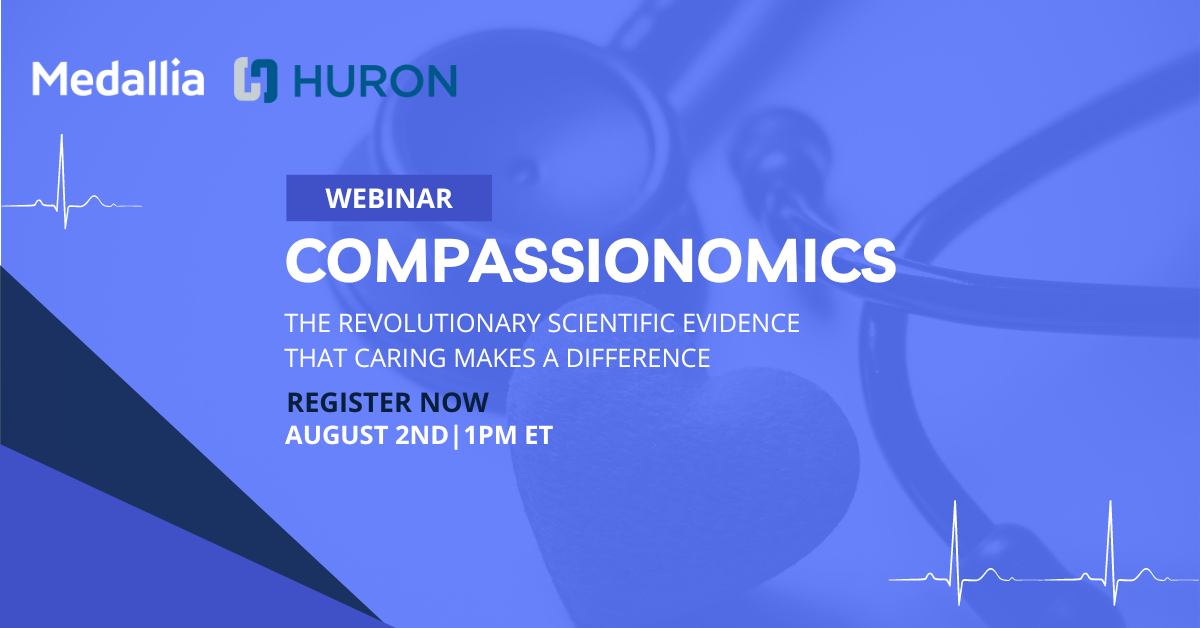 Medallia HURON

WEBINAR

COMPASSIONOMICS

THE REVOLUTIONARY SCIENTIFIC EVIDENCE THAT CARING MAKES A DIFFERENCE

REGISTER NOW
AUGUST 2ND|1PM ET